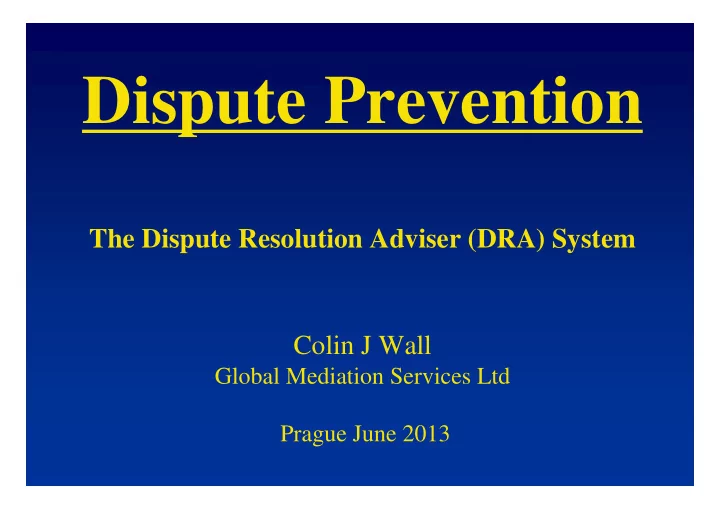 Dispute Prevention

The Dispute Resolution Adviser (DRA) System

Colin J Wall
Global Mediation Services Ltd

Prague June 2013